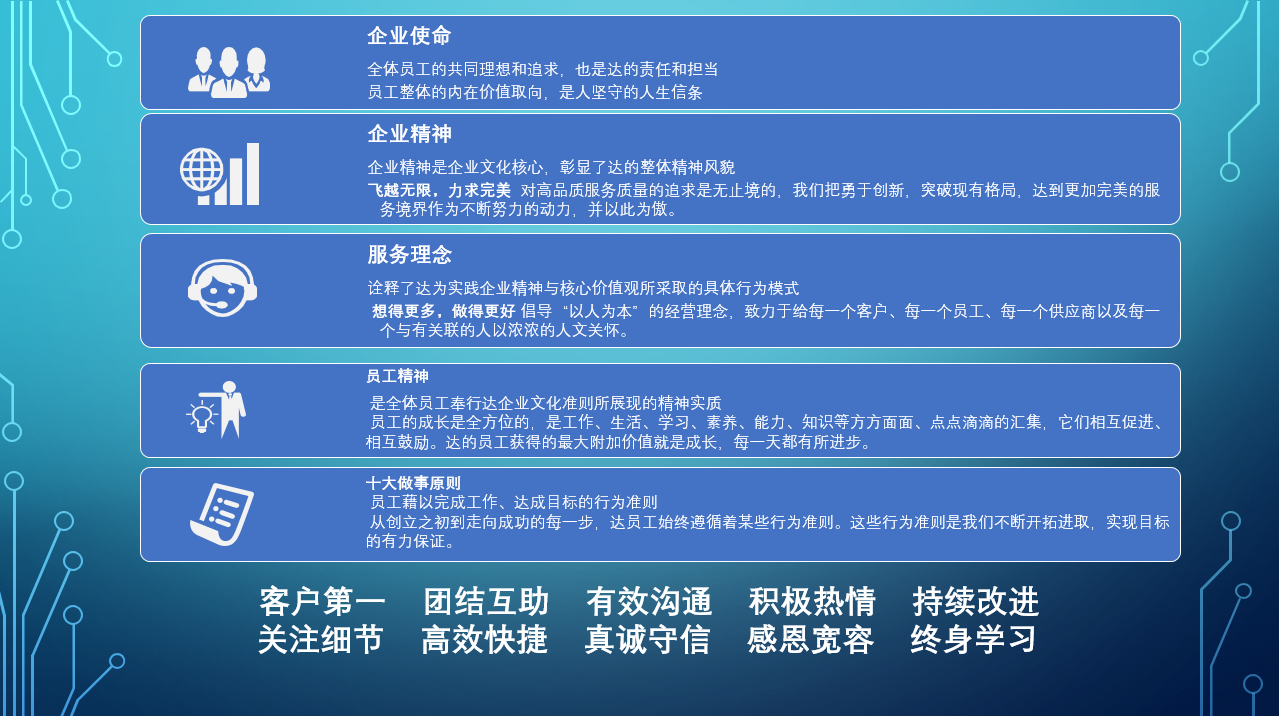 企业使命

全体员工的共同理想和追求，也是达的责任和担当
员工整体的内在价值取向，是人坚守的人生信条

企业精神

企业精神是企业文化核心，彰显了达的整体精神风貌
飞越无限，力求完美 对高品质服务质量的追求是无止境的，我们把勇于创新，突破现有格局，达到更加完美的服务境界作为不断努力的动力，并以此为傲。

服务理念

诠释了达为实践企业精神与核心价值观所采取的具体行为模式
想得更多，做得更好 倡导“以人为本”的经营理念，致力于给每一个客户、每一个员工、每一个供应商以及每一个与有关联的人以浓浓的人文关怀。

员工精神

是全体员工奉行达企业文化准则所展现的精神实质
员工的成长是全方位的，是工作、生活、学习、素养、能力、知识等方方面面、点点滴滴的汇集，它们相互促进、相互鼓励。达的员工获得的最大附加价值就是成长，每一天都有所进步。

十大做事原则

员工藉以完成工作、达成目标的行为准则
从创立之初到走向成功的每一步，达员工始终遵循着某些行为准则。这些行为准则是我们不断开拓进取，实现目标的有力保证。

客户第一 团结互助 有效沟通 积极热情 持续改进
关注细节 高效快捷 真诚守信 感恩宽容 终身学习